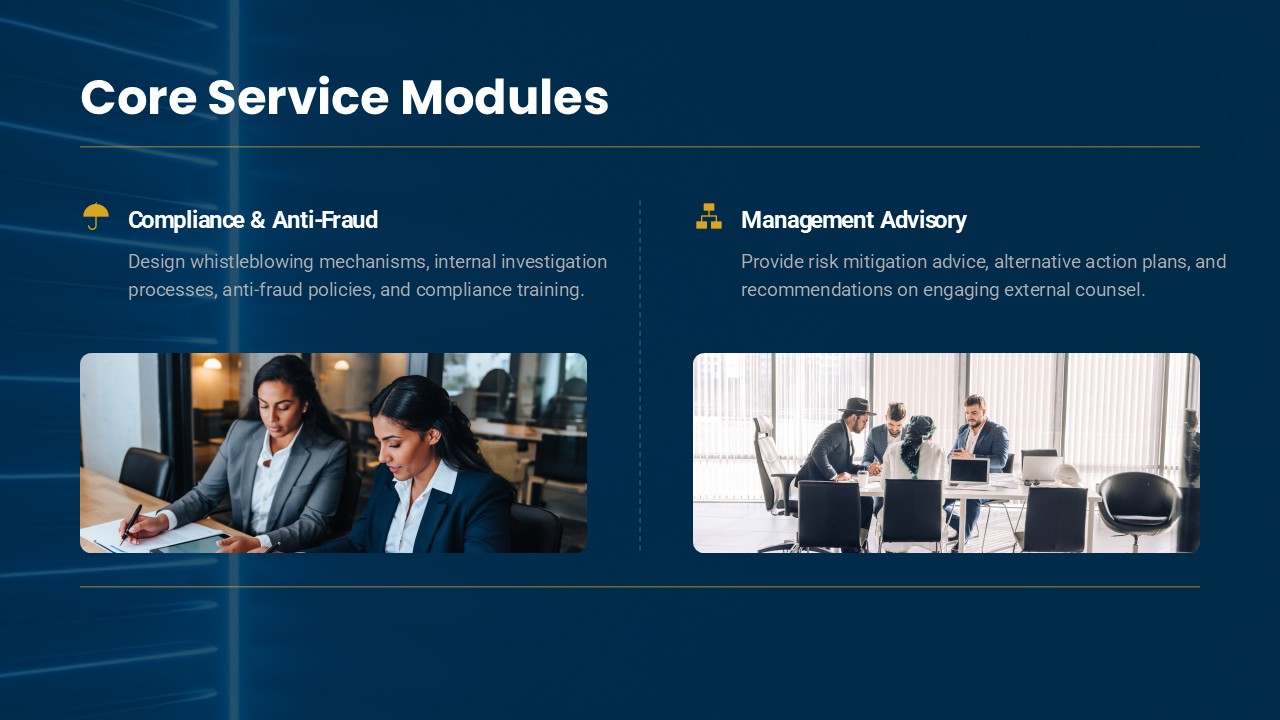 Core Service Modules

Compliance & Anti-Fraud

Design whistleblowing mechanisms, internal investigation processes, anti-fraud policies, and compliance training.

Management Advisory

Provide risk mitigation advice, alternative action plans, and recommendations on engaging external counsel.